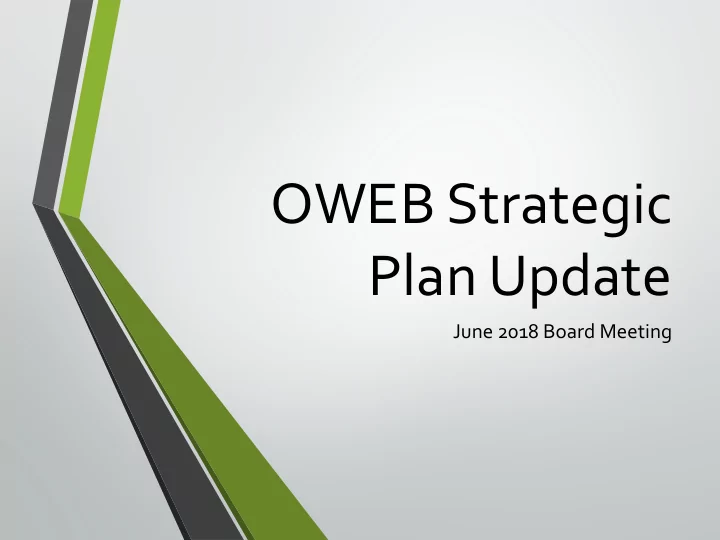 OWEB Strategic Plan Update

June 2018 Board Meeting